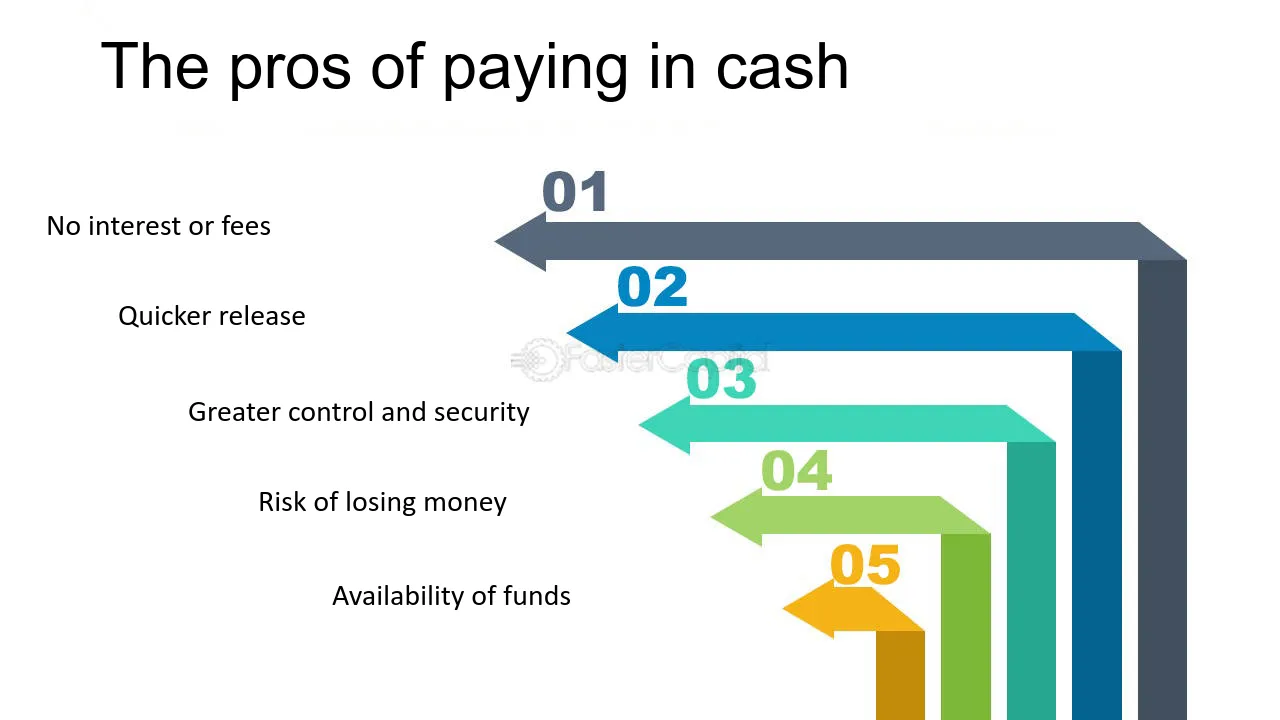 The pros of paying in cash

01
No interest or fees

02
Quicker release

FasterCapital

03
Greater control and security

04
Risk of losing money

05
Availability of funds